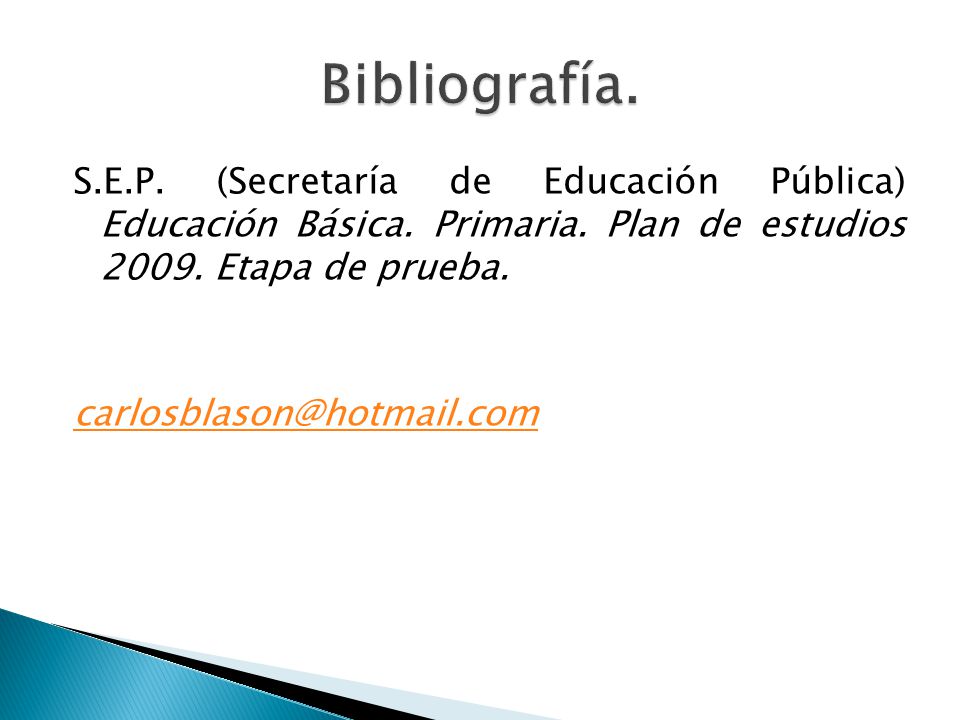 Bibliografía.

S.E.P. (Secretaría de Educación Pública) Educación Básica. Primaria. Plan de estudios 2009. Etapa de prueba.

carlosblason@hotmail.com